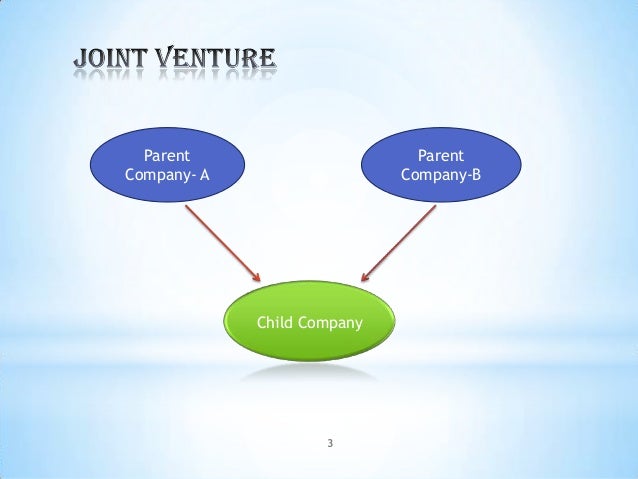 JOINT VENTURE

Parent Company- A

Parent Company-B

Child Company

3